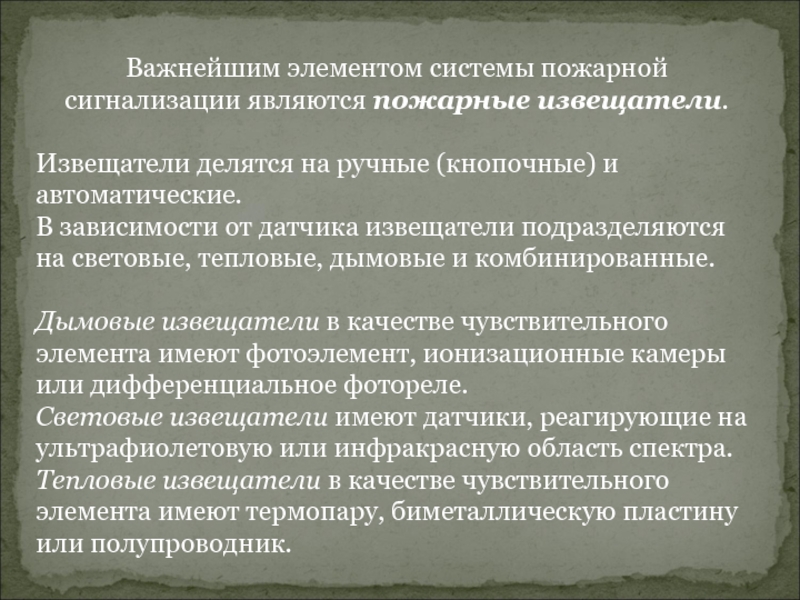 Важнейшим элементом системы пожарной сигнализации являются пожарные извещатели.

Извещатели делятся на ручные (кнопочные) и автоматические.
В зависимости от датчика извещатели подразделяются на световые, тепловые, дымовые и комбинированные.

Дымовые извещатели в качестве чувствительного элемента имеют фотоэлемент, ионизационные камеры или дифференциальное фотореле.
Световые извещатели имеют датчики, реагирующие на ультрафиолетовую или инфракрасную область спектра.
Тепловые извещатели в качестве чувствительного элемента имеют термопару, биметаллическую пластину или полупроводник.